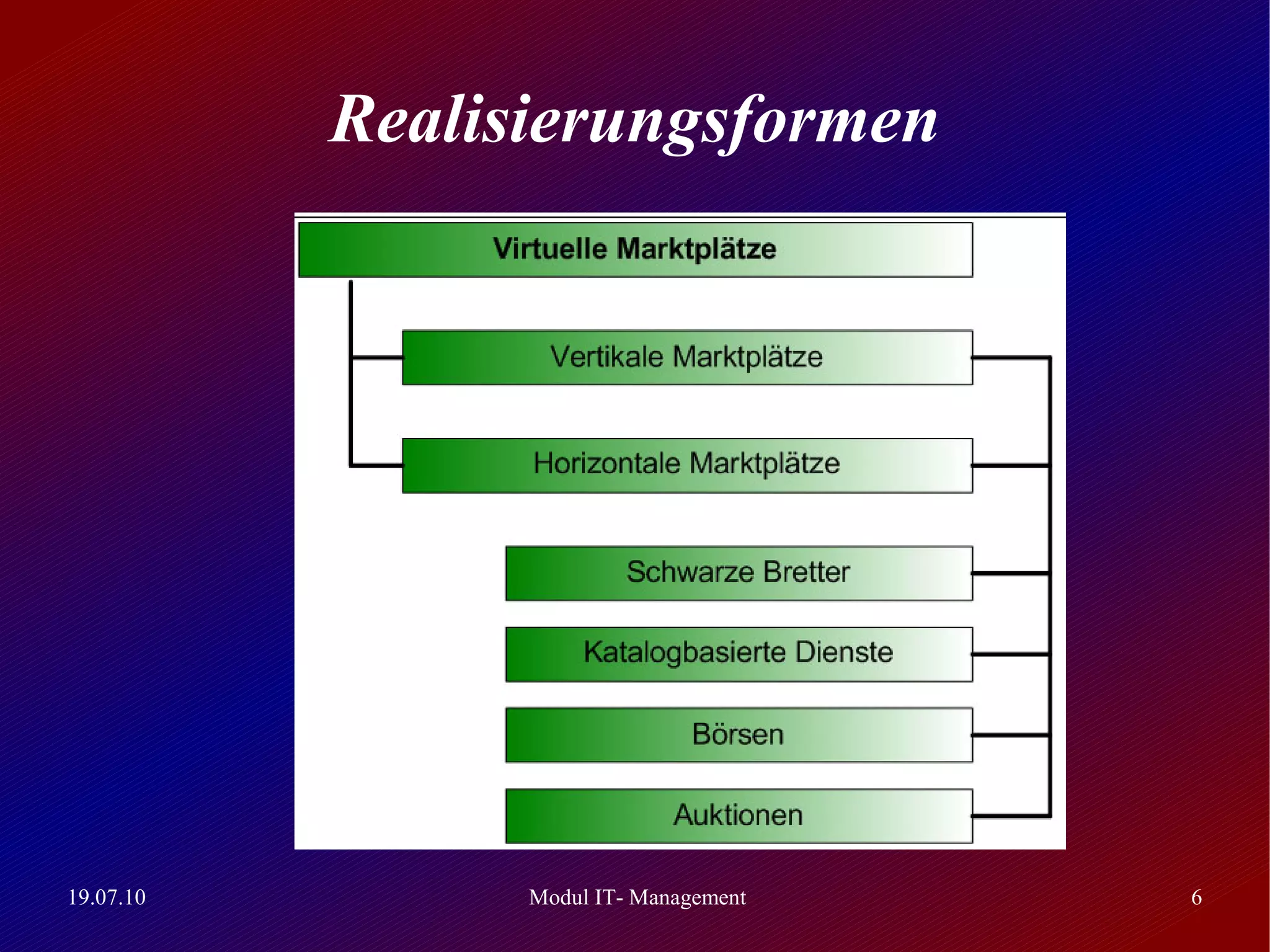 Realisierungsformen

Virtuelle Marktplätze

Vertikale Marktplätze

Horizontale Marktplätze

Schwarze Bretter

Katalogbasierte Dienste

Börsen

Auktionen

19.07.10

Modul IT- Management

6